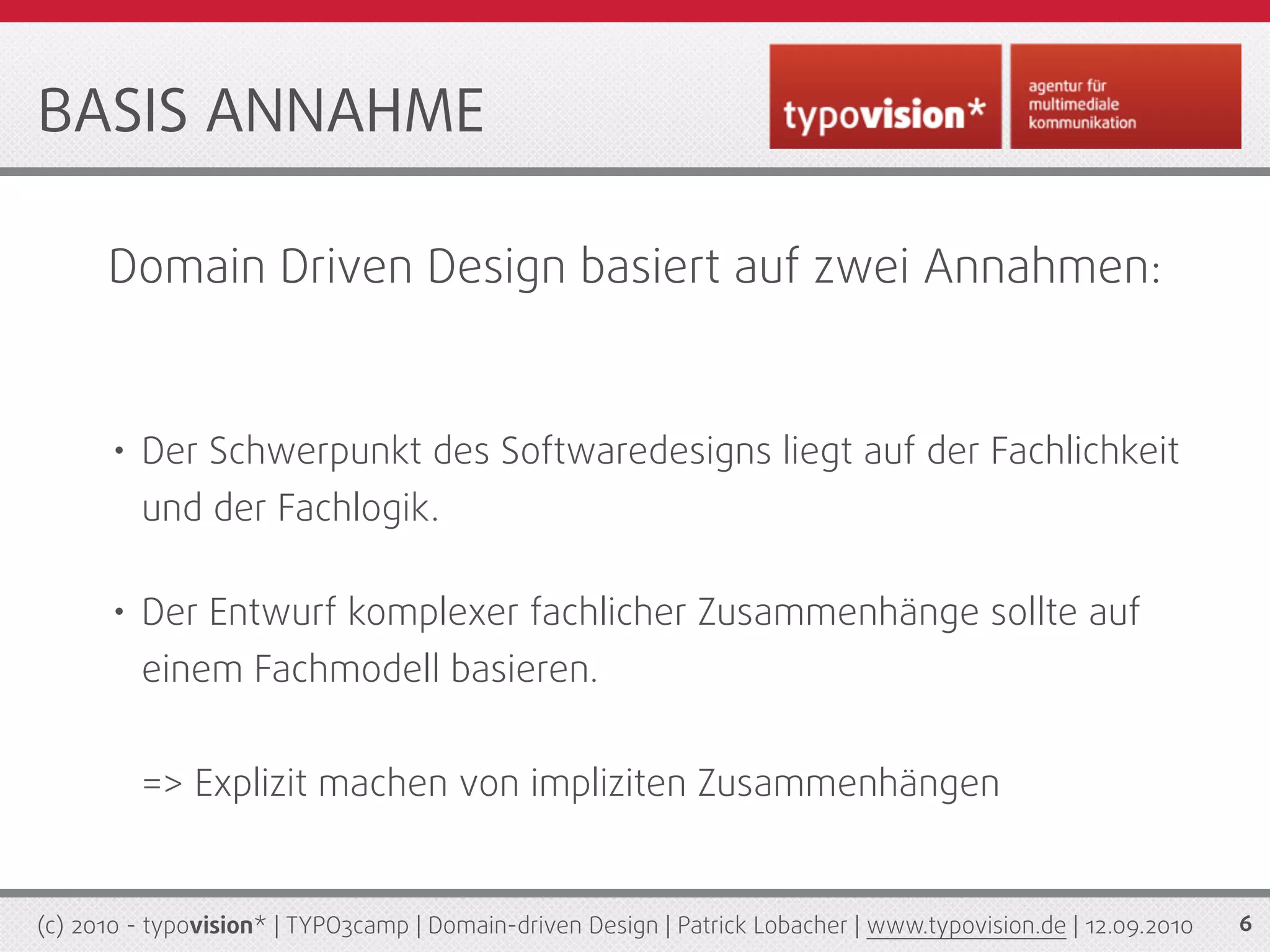 BASIS ANNAHME

typovision*

agentur für multimediale kommunikation

Domain Driven Design basiert auf zwei Annahmen:

• Der Schwerpunkt des Softwaredesigns liegt auf der Fachlichkeit und der Fachlogik.

• Der Entwurf komplexer fachlicher Zusammenhänge sollte auf einem Fachmodell basieren.

=> Explizit machen von impliziten Zusammenhängen

(c) 2010 - typovision* | TYPO3camp | Domain-driven Design | Patrick Lobacher | www.typovision.de | 12.09.2010 6